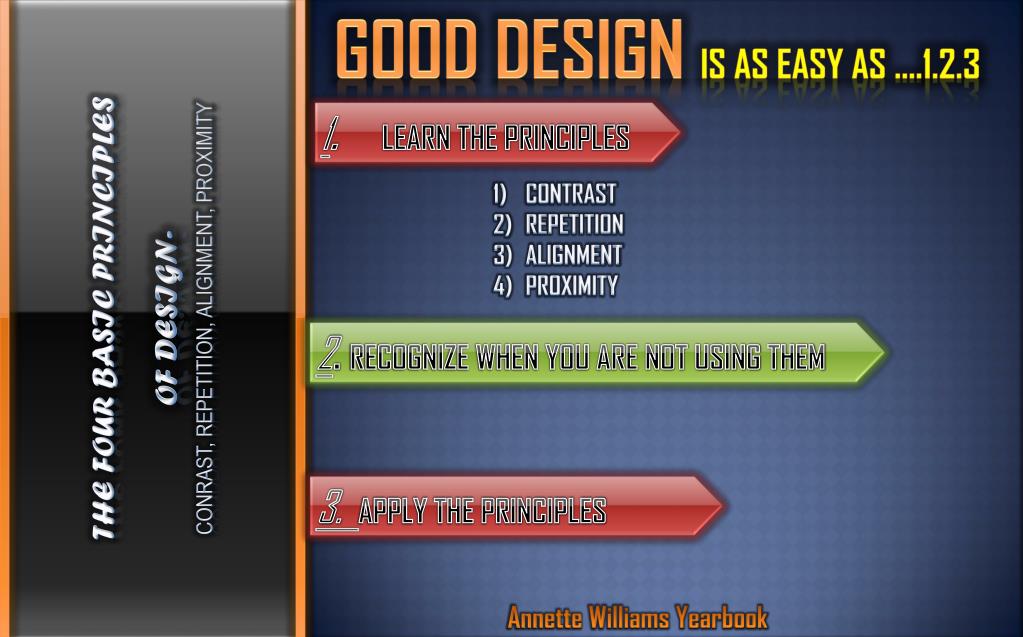 THE FOUR BASIC PRINCIPLES OF DESIGN-

CONRAST, REPETITION, ALIGNMENT, PROXIMITY

GOOD DESIGN IS AS EASY AS ....1.2.3

1. LEARN THE PRINCIPLES

1) CONTRAST
2) REPETITION
3) ALIGNMENT
4) PROXIMITY

2. RECOGNIZE WHEN YOU ARE NOT USING THEM

3. APPLY THE PRINCIPLES

Annette Williams Yearbook